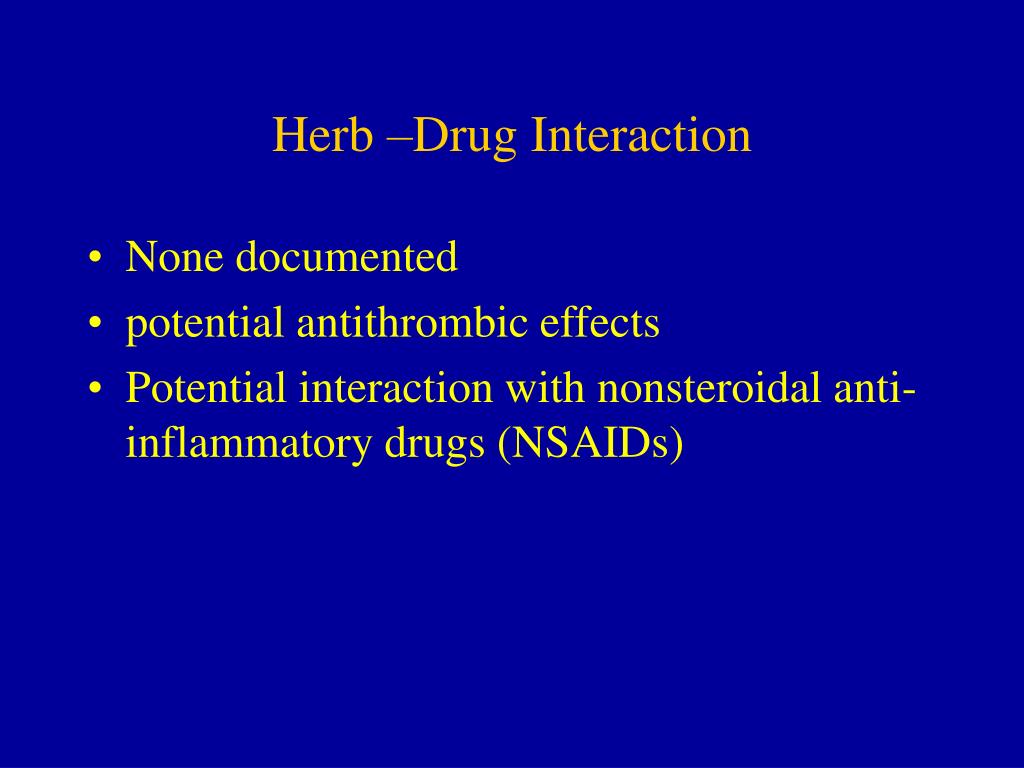 Herb –Drug Interaction

• None documented
• potential antithrombic effects
• Potential interaction with nonsteroidal anti-inflammatory drugs (NSAIDs)